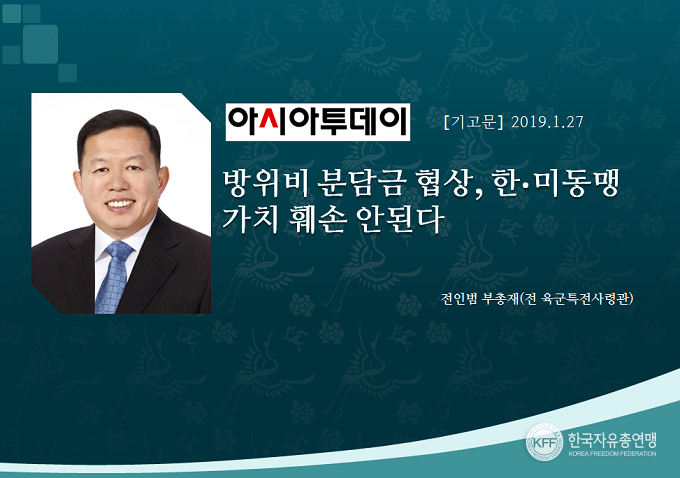 아시아투데이

[기고문] 2019.1.27

방위비 분담금 협상, 한·미동맹 가치 훼손 안된다

전인범 부총재(전 육군특전사령관)

KFF 한국자유총연맹
KOREA FREEDOM FEDERATION